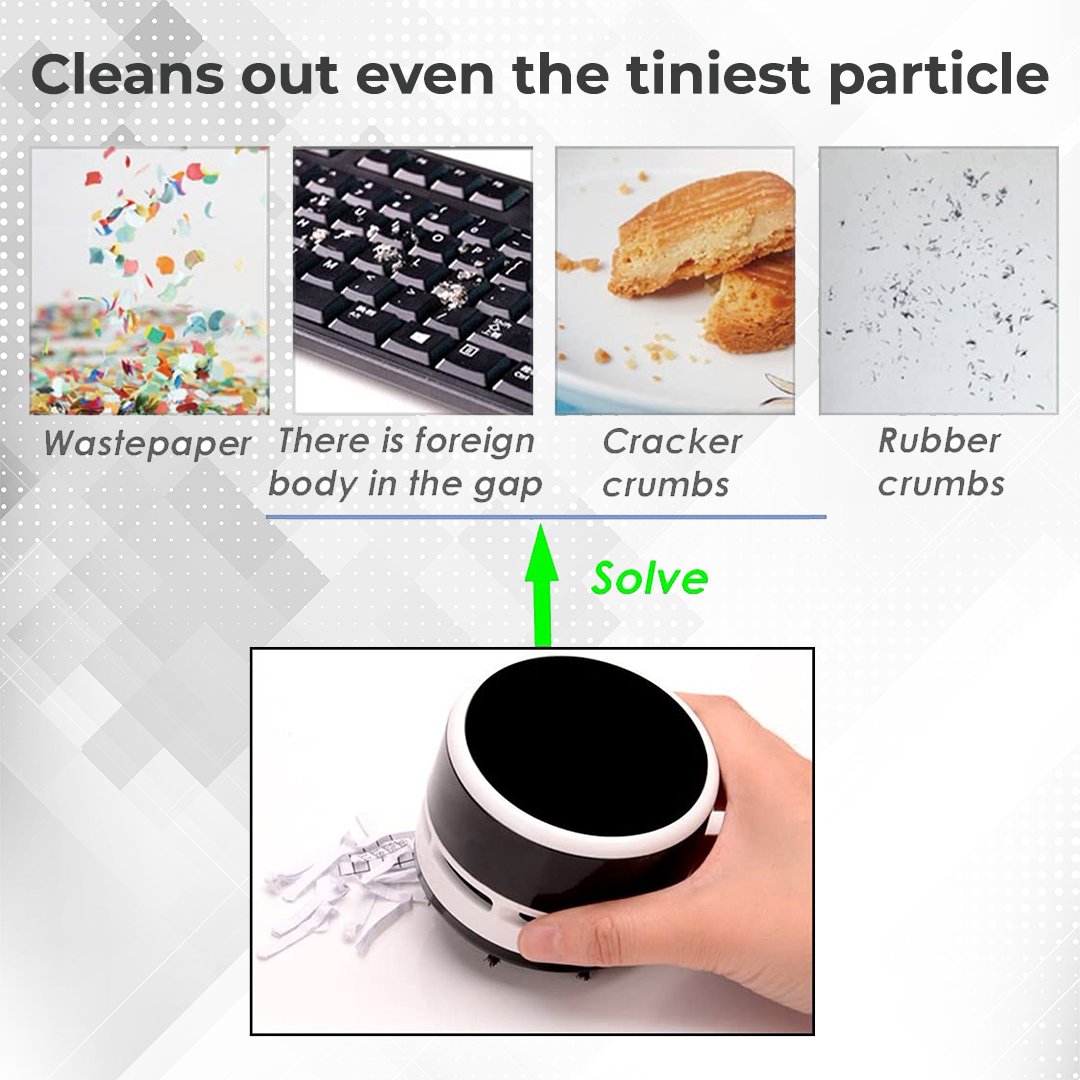 Cleans out even the tiniest particle

Wastepaper

There is foreign body in the gap

Cracker crumbs

Rubber crumbs

Solve